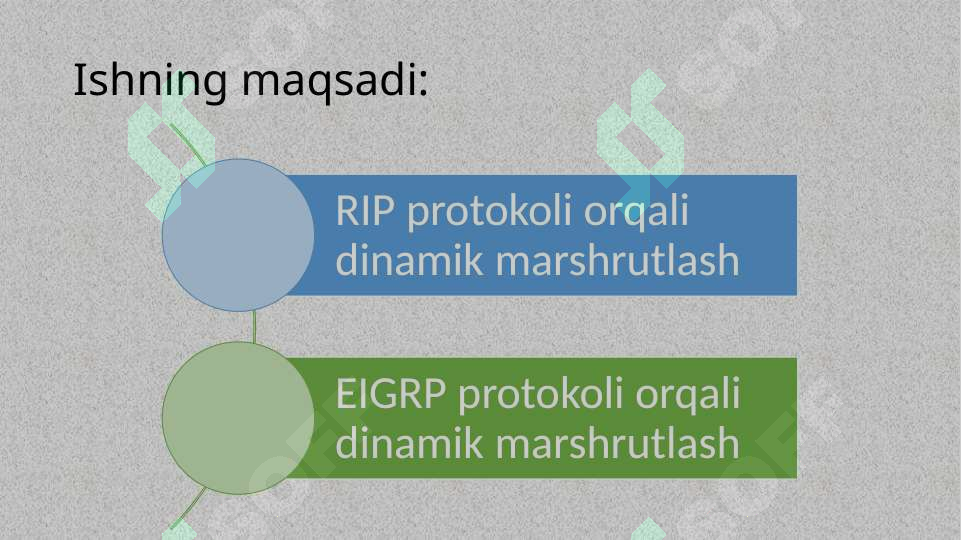 Ishning maqsadi:

RIP protokoli orqali dinamik marshrutlash

EIGRP protokoli orqali dinamik marshrutlash